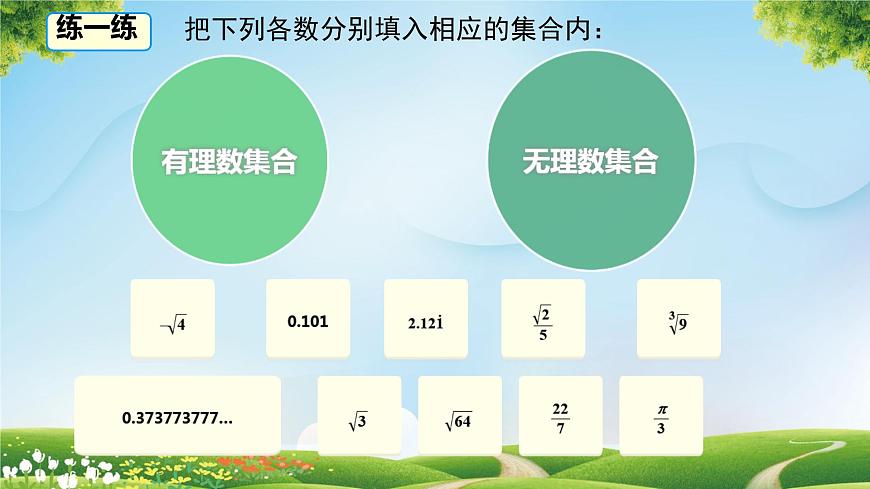 练一练

把下列各数分别填入相应的集合内：

有理数集合

无理数集合

$-\sqrt{4}$

0.101

$2.12\dot{1}$

$\frac{\sqrt{2}}{5}$

$\sqrt[3]{9}$

0.373773777...

$\sqrt{3}$

$\sqrt{64}$

$\frac{22}{7}$

$\frac{\pi}{3}$